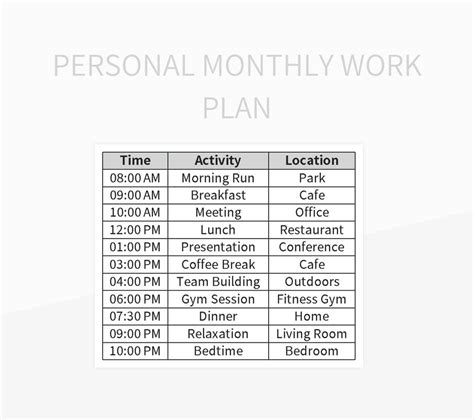 PERSONAL MONTHLY WORK PLAN

| Time | Activity | Location |
|---|---|---|
| 08:00 AM | Morning Run | Park |
| 09:00 AM | Breakfast | Cafe |
| 10:00 AM | Meeting | Office |
| 12:00 PM | Lunch | Restaurant |
| 01:00 PM | Presentation | Conference |
| 03:00 PM | Coffee Break | Cafe |
| 04:00 PM | Team Building | Outdoors |
| 06:00 PM | Gym Session | Fitness Gym |
| 07:30 PM | Dinner | Home |
| 09:00 PM | Relaxation | Living Room |
| 10:00 PM | Bedtime | Bedroom |